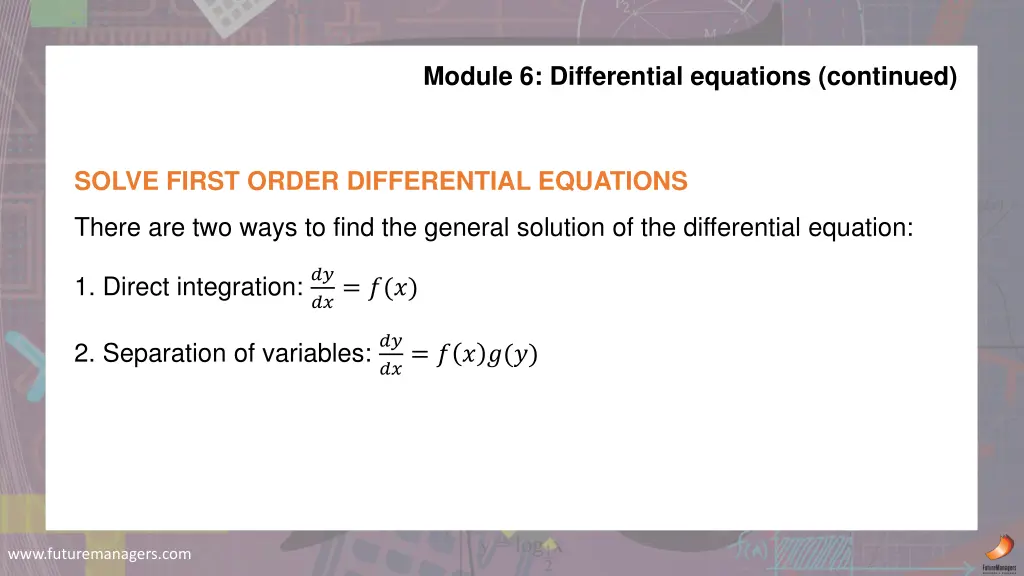 Module 6: Differential equations (continued)

SOLVE FIRST ORDER DIFFERENTIAL EQUATIONS

There are two ways to find the general solution of the differential equation:

1. Direct integration: $\frac{dy}{dx} = f(x)$

2. Separation of variables: $\frac{dy}{dx} = f(x)g(y)$

www.futuremanagers.com

FutureManagers